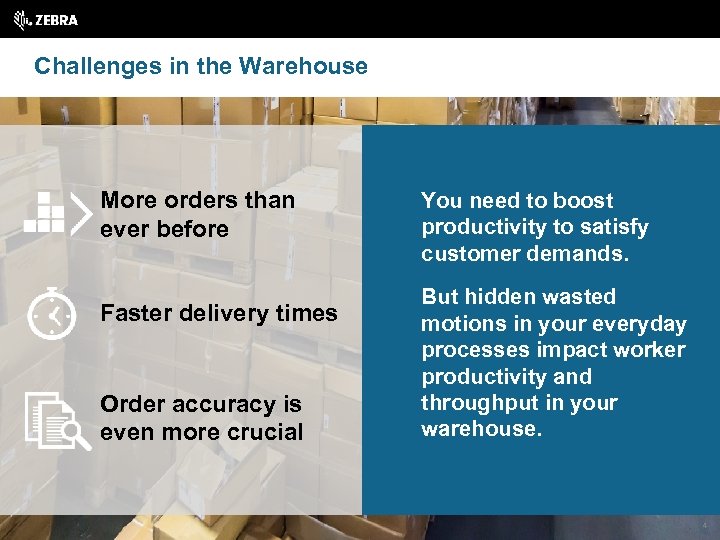 ZEBRA

Challenges in the Warehouse

More orders than ever before

Faster delivery times

Order accuracy is even more crucial

You need to boost productivity to satisfy customer demands.

But hidden wasted motions in your everyday processes impact worker productivity and throughput in your warehouse.

4